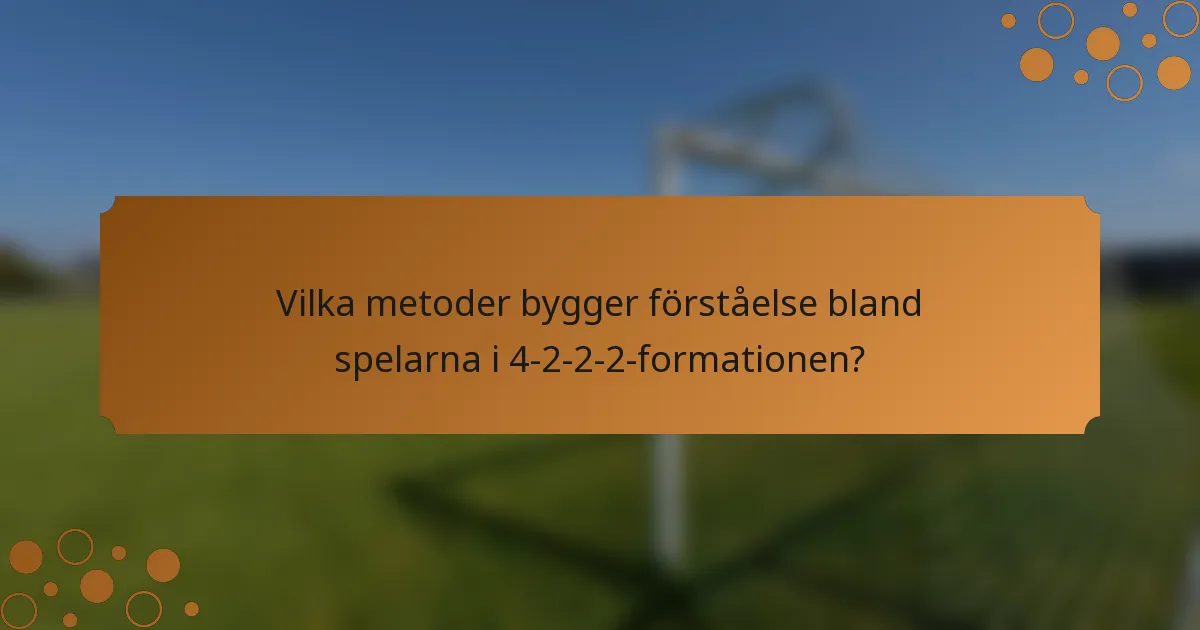 Vilka metoder bygger förståelse bland spelarna i 4-2-2-2-formationen?